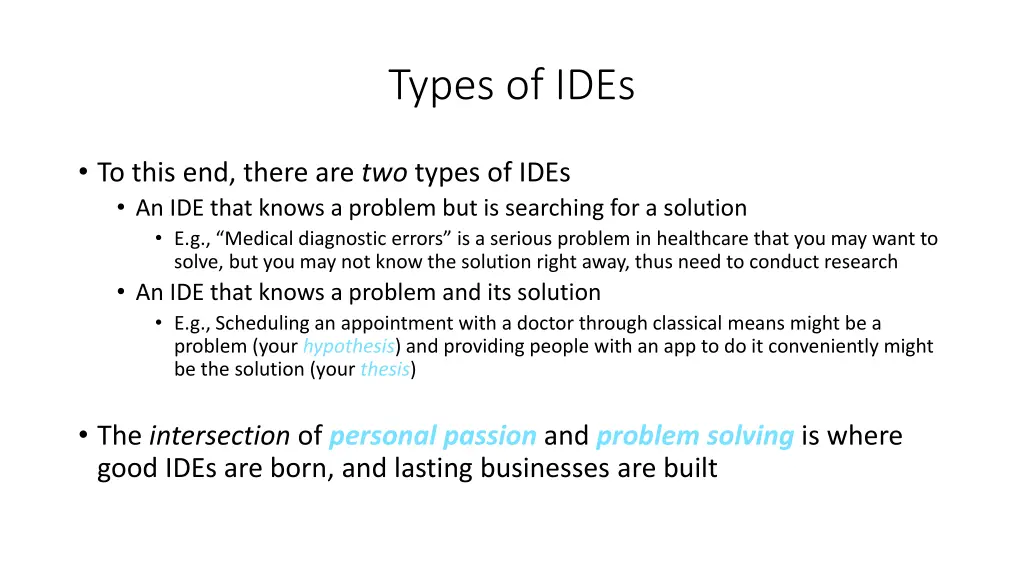 Types of IDEs

• To this end, there are two types of IDEs
  • An IDE that knows a problem but is searching for a solution
    • E.g., “Medical diagnostic errors” is a serious problem in healthcare that you may want to solve, but you may not know the solution right away, thus need to conduct research
  • An IDE that knows a problem and its solution
    • E.g., Scheduling an appointment with a doctor through classical means might be a problem (your hypothesis) and providing people with an app to do it conveniently might be the solution (your thesis)

• The intersection of personal passion and problem solving is where good IDEs are born, and lasting businesses are built